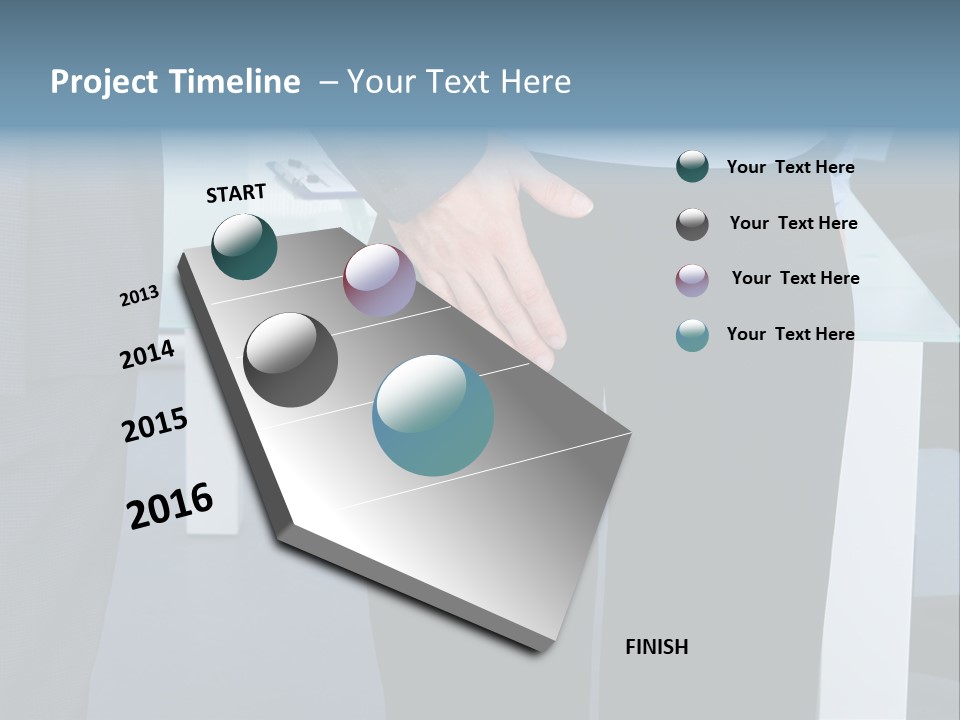 Project Timeline – Your Text Here

START

2013

2014

2015

2016

Your Text Here

Your Text Here

Your Text Here

Your Text Here

FINISH